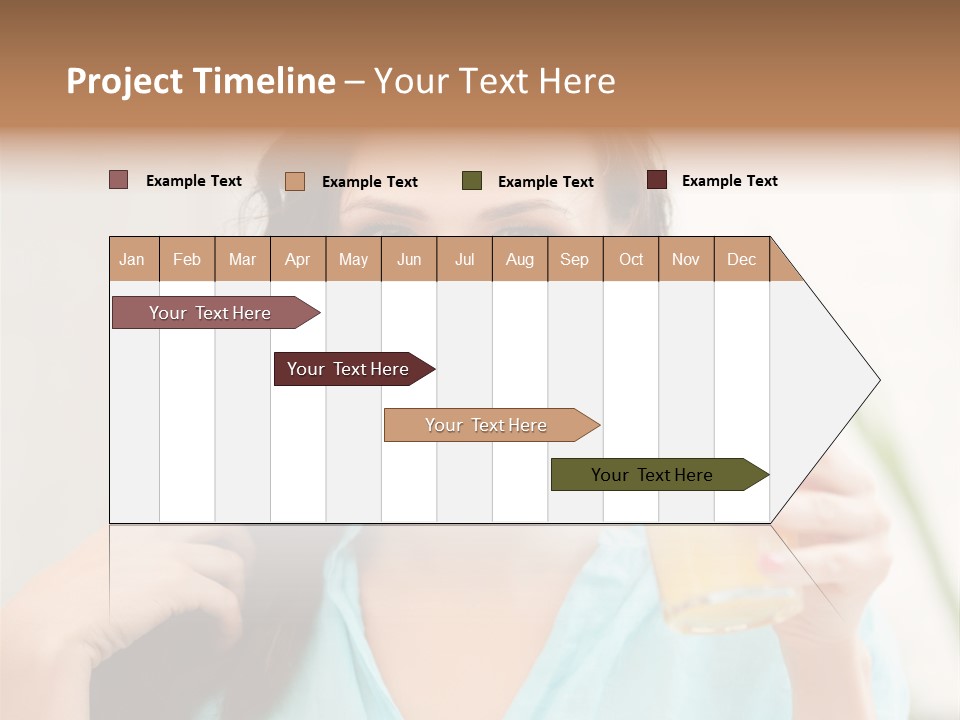 Project Timeline – Your Text Here

Example Text
Example Text
Example Text
Example Text

| Jan | Feb | Mar | Apr | May | Jun | Jul | Aug | Sep | Oct | Nov | Dec |
|---|---|---|---|---|---|---|---|---|---|---|---|

Your Text Here
Your Text Here
Your Text Here
Your Text Here